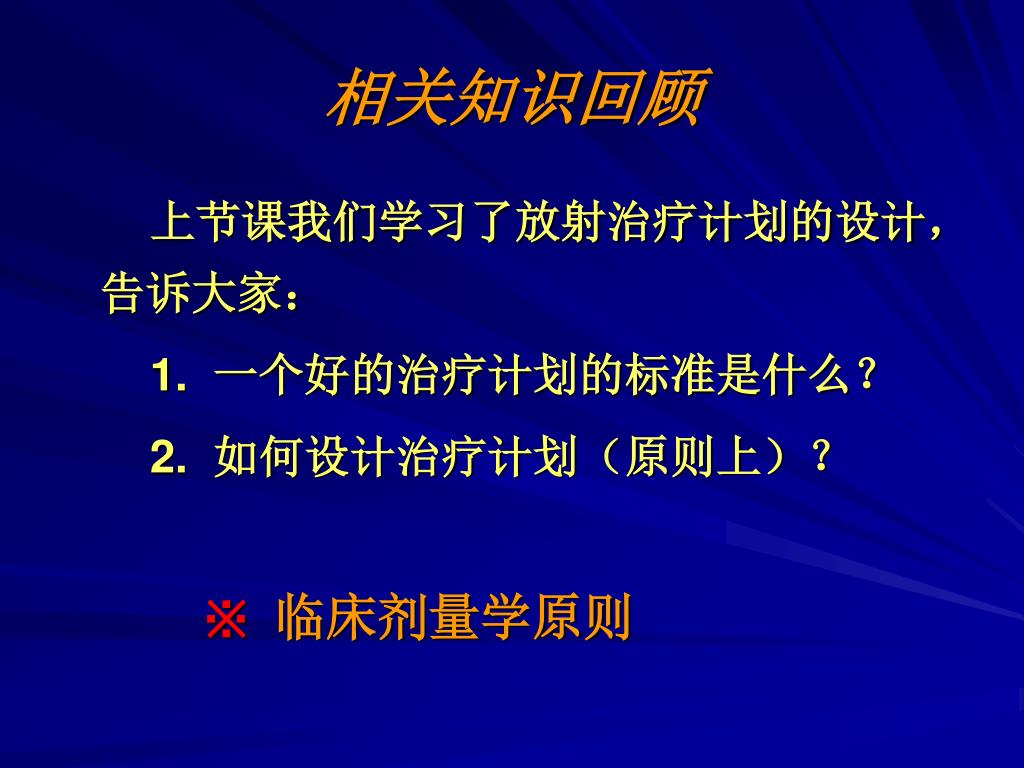 相关知识回顾

上节课我们学习了放射治疗计划的设计，告诉大家：

1. 一个好的治疗计划的标准是什么？

2. 如何设计治疗计划（原则上）？

※ 临床剂量学原则